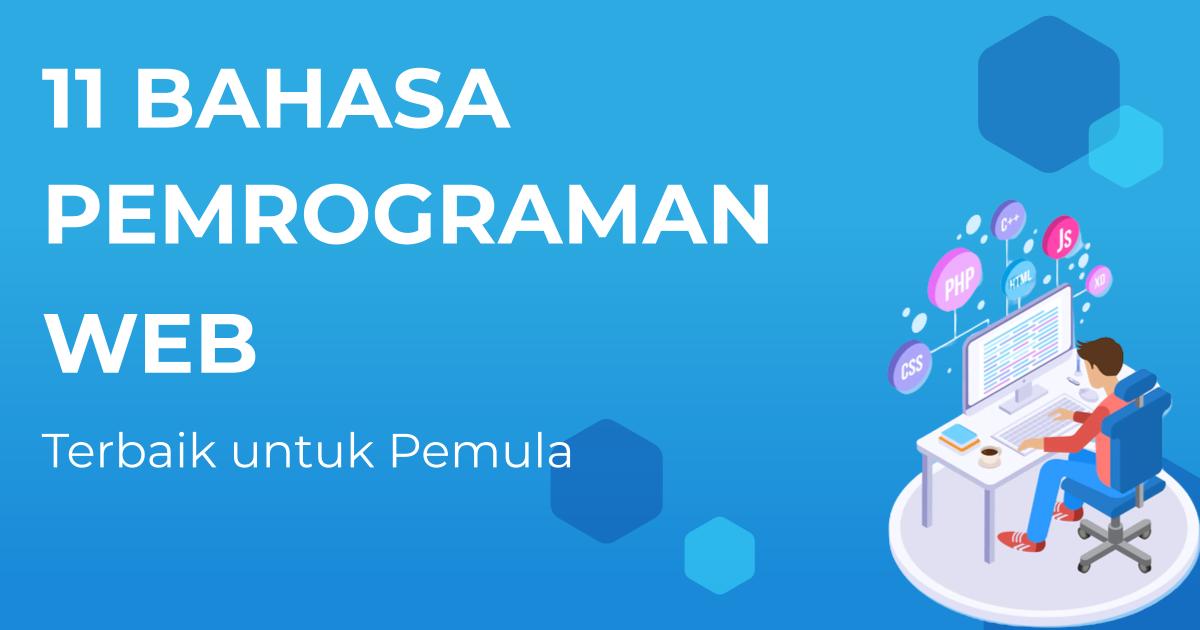 11 BAHASA PEMROGRAMAN WEB

Terbaik untuk Pemula

C++
JS
PHP
HTML
XD
CSS